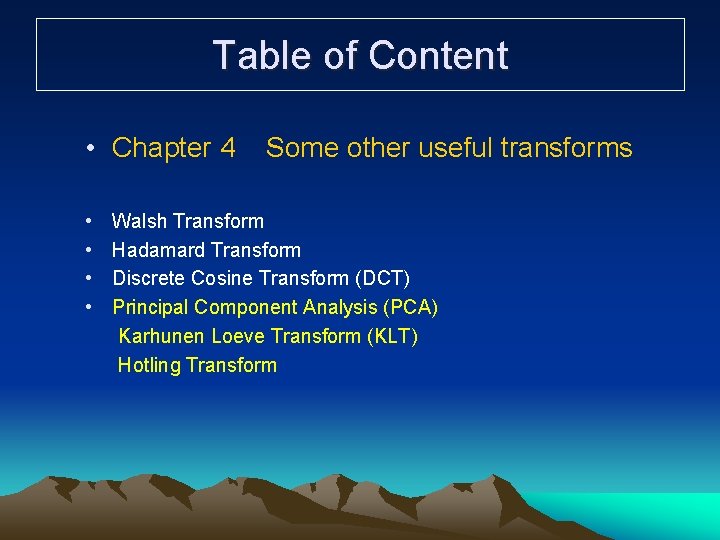 Table of Content

• Chapter 4 Some other useful transforms

• Walsh Transform
• Hadamard Transform
• Discrete Cosine Transform (DCT)
• Principal Component Analysis (PCA)
Karhunen Loeve Transform (KLT)
Hotling Transform